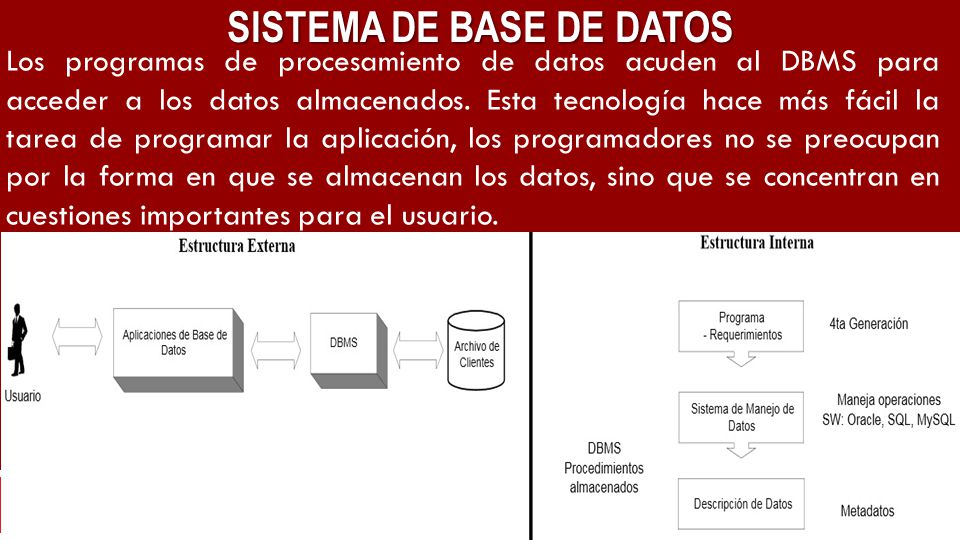 SISTEMA DE BASE DE DATOS

Los programas de procesamiento de datos acuden al DBMS para acceder a los datos almacenados. Esta tecnología hace más fácil la tarea de programar la aplicación, los programadores no se preocupan por la forma en que se almacenan los datos, sino que se concentran en cuestiones importantes para el usuario.

Estructura Externa

Usuario

Aplicaciones de Base de Datos

DBMS

Archivo de Clientes

Estructura Interna

Programa - Requerimientos

4ta Generación

Sistema de Manejo de Datos

Maneja operaciones SW: Oracle, SQL, MySQL

DBMS Procedimientos almacenados

Descripción de Datos

Metadatos